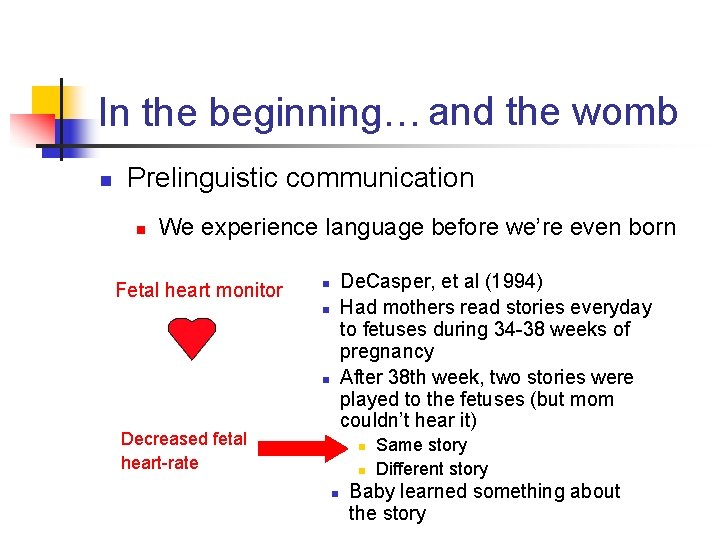 In the beginning… and the womb

Prelinguistic communication

We experience language before we're even born

Fetal heart monitor

Decreased fetal heart-rate

DeCasper, et al (1994)

Had mothers read stories everyday to fetuses during 34-38 weeks of pregnancy

After 38th week, two stories were played to the fetuses (but mom couldn't hear it)

Same story

Different story

Baby learned something about the story